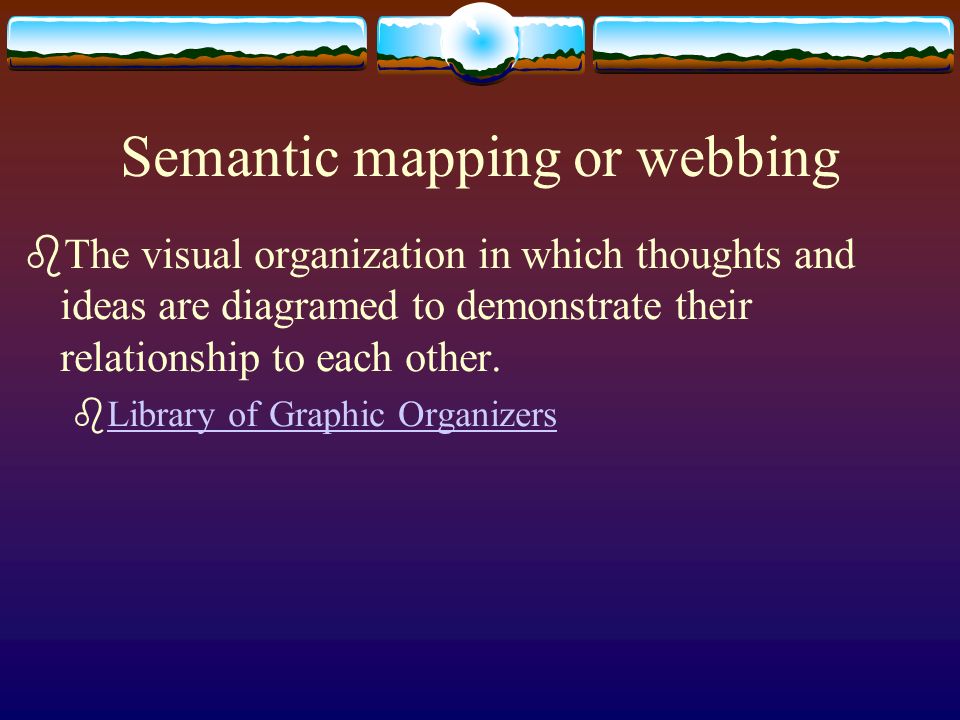 Semantic mapping or webbing

The visual organization in which thoughts and ideas are diagramed to demonstrate their relationship to each other.

Library of Graphic Organizers